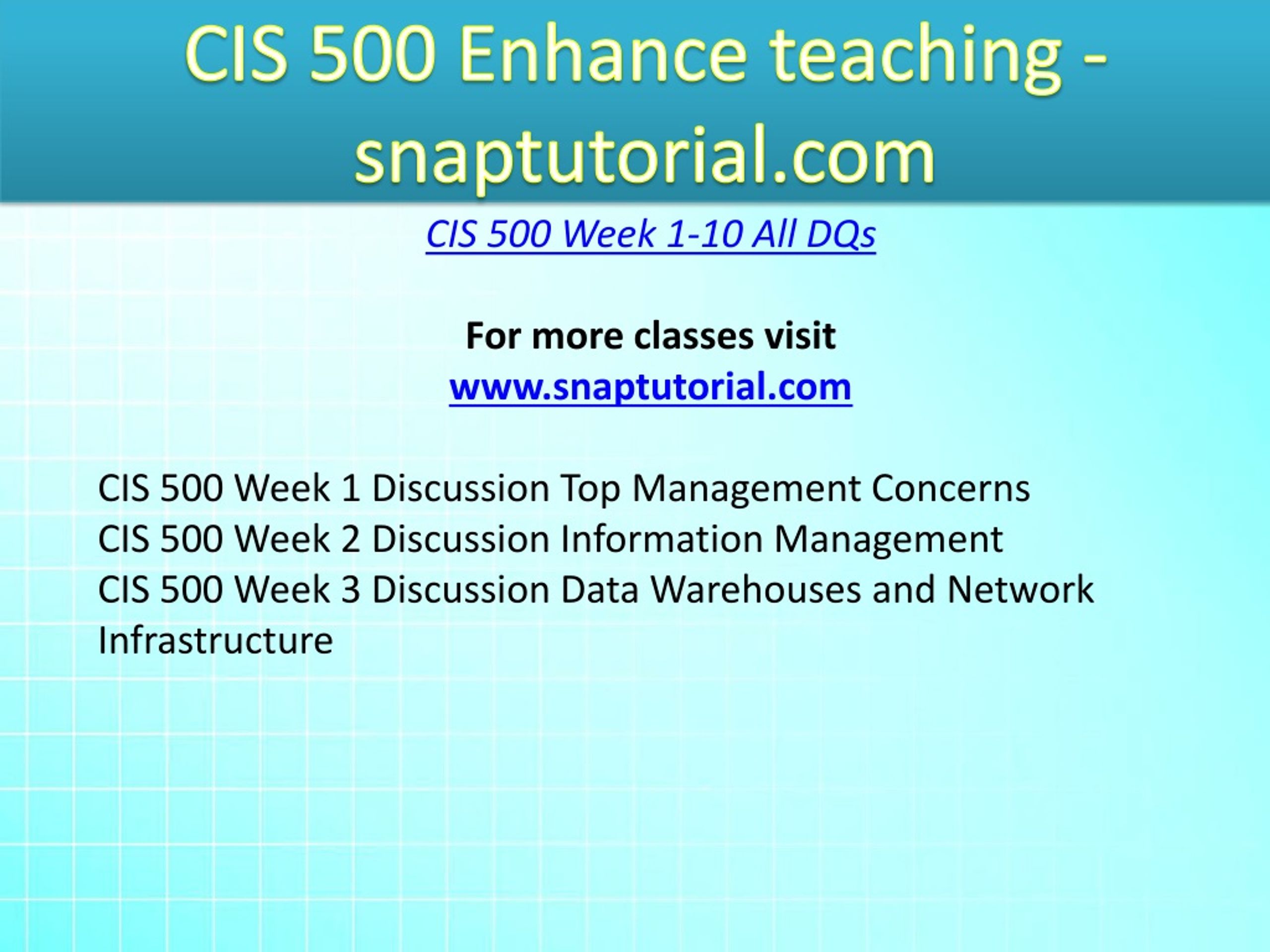 CIS 500 Enhance teaching - snaptutorial.com

CIS 500 Week 1-10 All DQs

For more classes visit
www.snaptutorial.com

CIS 500 Week 1 Discussion Top Management Concerns
CIS 500 Week 2 Discussion Information Management
CIS 500 Week 3 Discussion Data Warehouses and Network Infrastructure